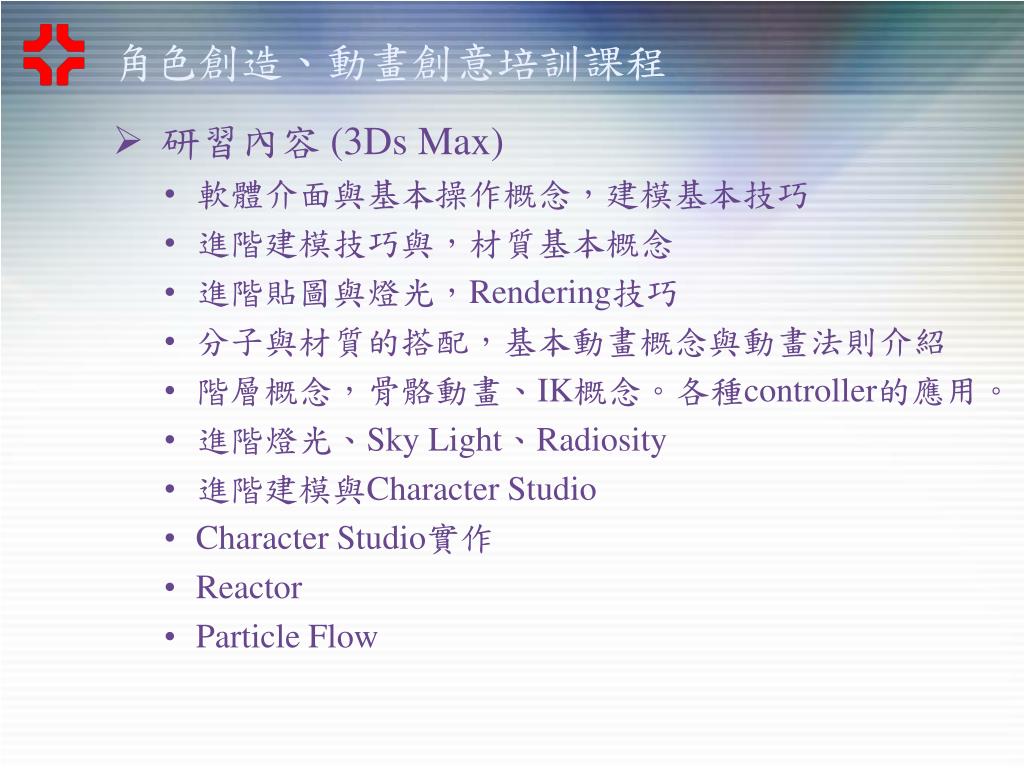 角色創造、動畫創意培訓課程

➢ 研習內容 (3Ds Max)

• 軟體介面與基本操作概念，建模基本技巧
• 進階建模技巧與，材質基本概念
• 進階貼圖與燈光，Rendering技巧
• 分子與材質的搭配，基本動畫概念與動畫法則介紹
• 階層概念，骨骼動畫、IK概念。各種controller的應用。
• 進階燈光、Sky Light、Radiosity
• 進階建模與Character Studio
• Character Studio實作
• Reactor
• Particle Flow